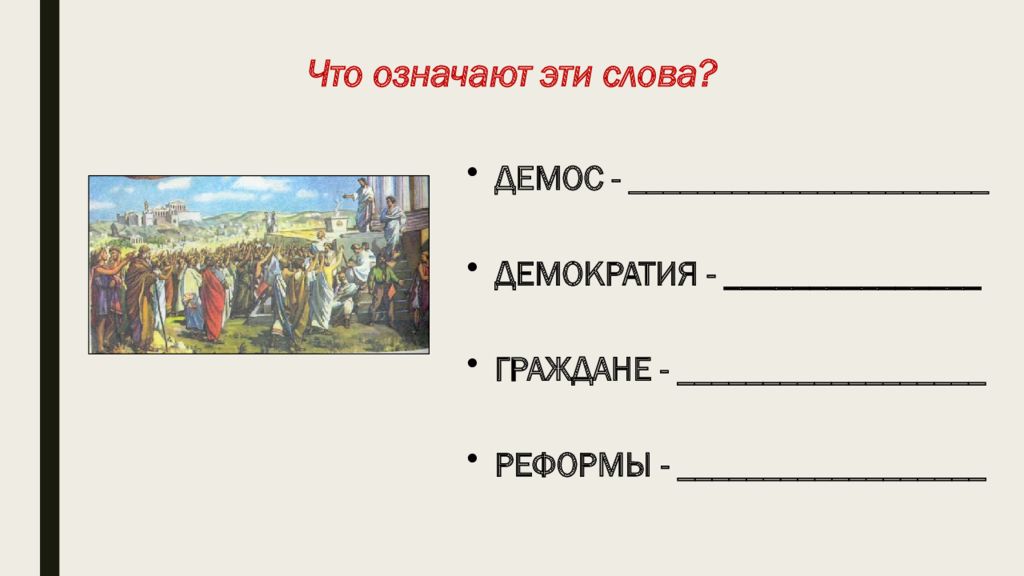 Что означают эти слова?

• ДЕМОС - ____________________

• ДЕМОКРАТИЯ - ______________

• ГРАЖДАНЕ - _________________

• РЕФОРМЫ - _________________